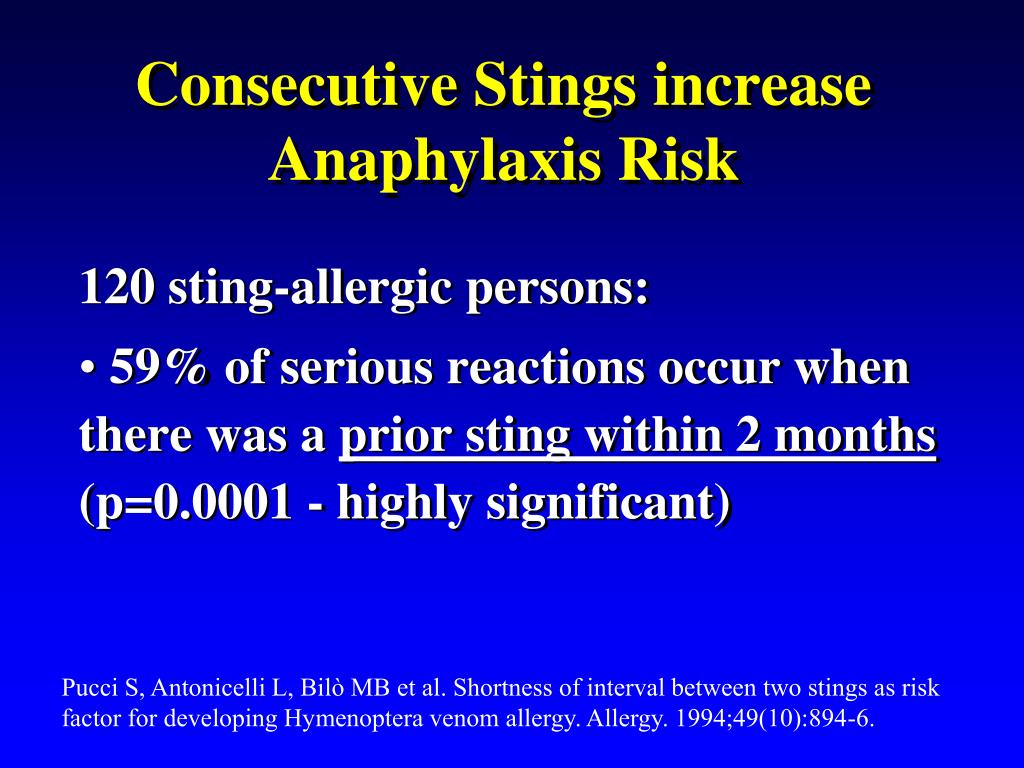 Consecutive Stings increase Anaphylaxis Risk

120 sting-allergic persons:

• 59% of serious reactions occur when there was a prior sting within 2 months (p=0.0001 - highly significant)

Pucci S, Antonicelli L, Bilò MB et al. Shortness of interval between two stings as risk factor for developing Hymenoptera venom allergy. Allergy. 1994;49(10):894-6.